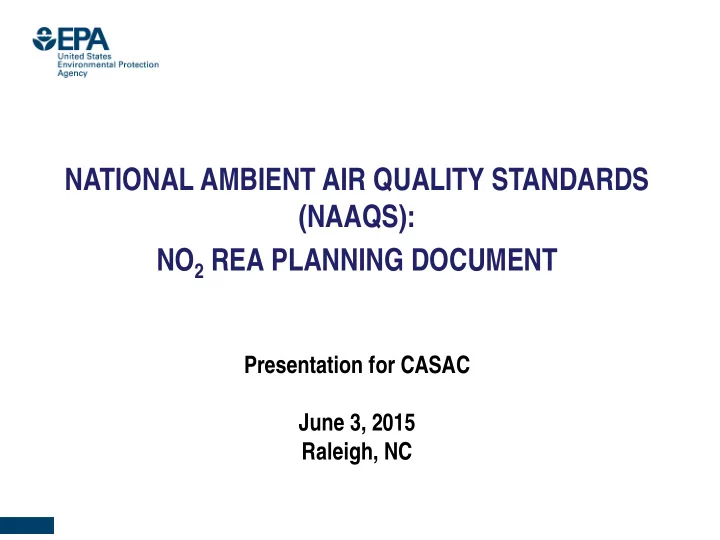 EPA
United States
Environmental Protection
Agency

NATIONAL AMBIENT AIR QUALITY STANDARDS (NAAQS):
$NO_2$ REA PLANNING DOCUMENT

Presentation for CASAC

June 3, 2015
Raleigh, NC